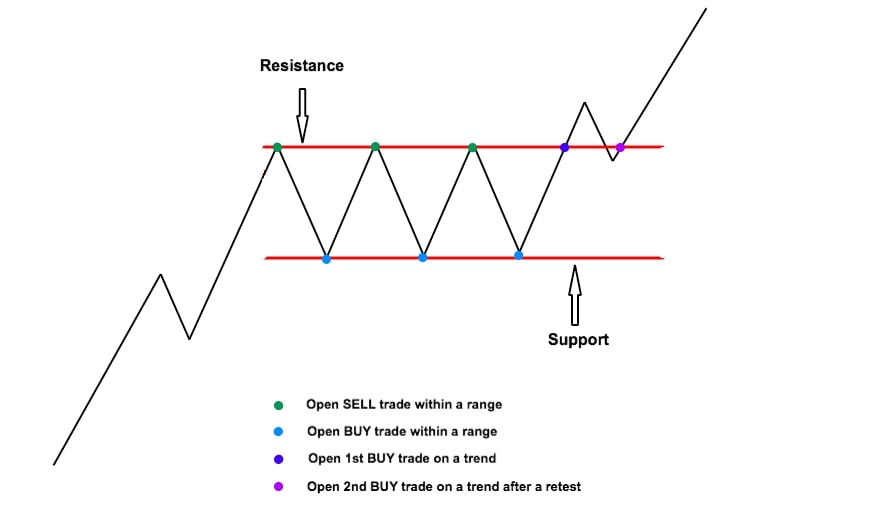 Resistance

Support

Open SELL trade within a range
Open BUY trade within a range
Open 1st BUY trade on a trend
Open 2nd BUY trade on a trend after a retest